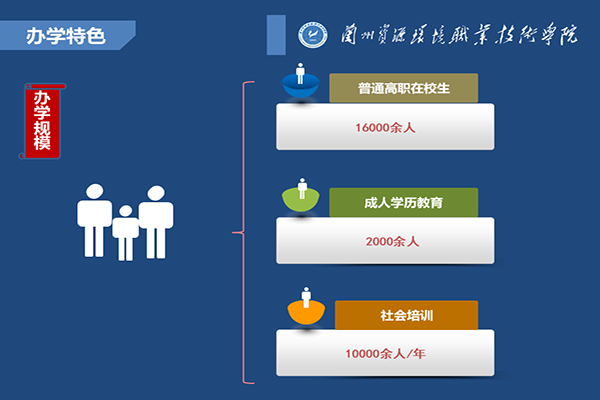 办学特色

兰州资源环境职业技术学院

办学规模

普通高职在校生

16000余人

成人学历教育

2000余人

社会培训

10000余人/年